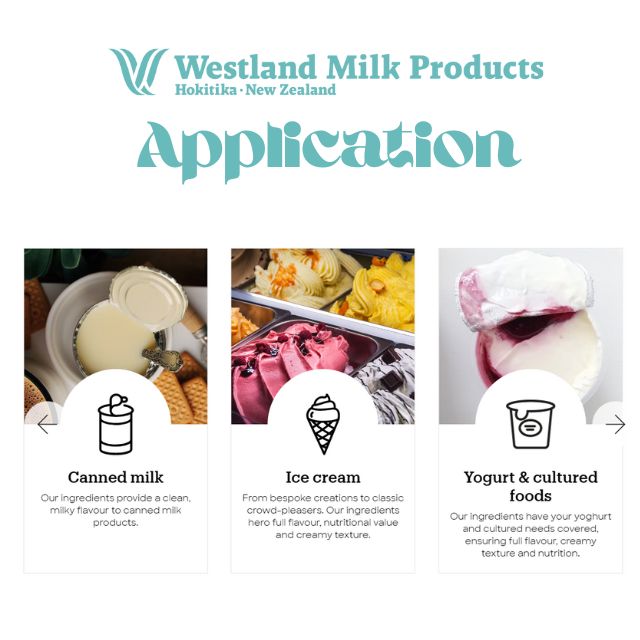 Westland Milk Products
Hokitika · New Zealand

Application

Canned milk

Our ingredients provide a clean, milky flavour to canned milk products.

Ice cream

From bespoke creations to classic crowd-pleasers. Our ingredients hero full flavour, nutritional value and creamy texture.

Yogurt & cultured foods

Our ingredients have your yoghurt and cultured needs covered, ensuring full flavour, creamy texture and nutrition.